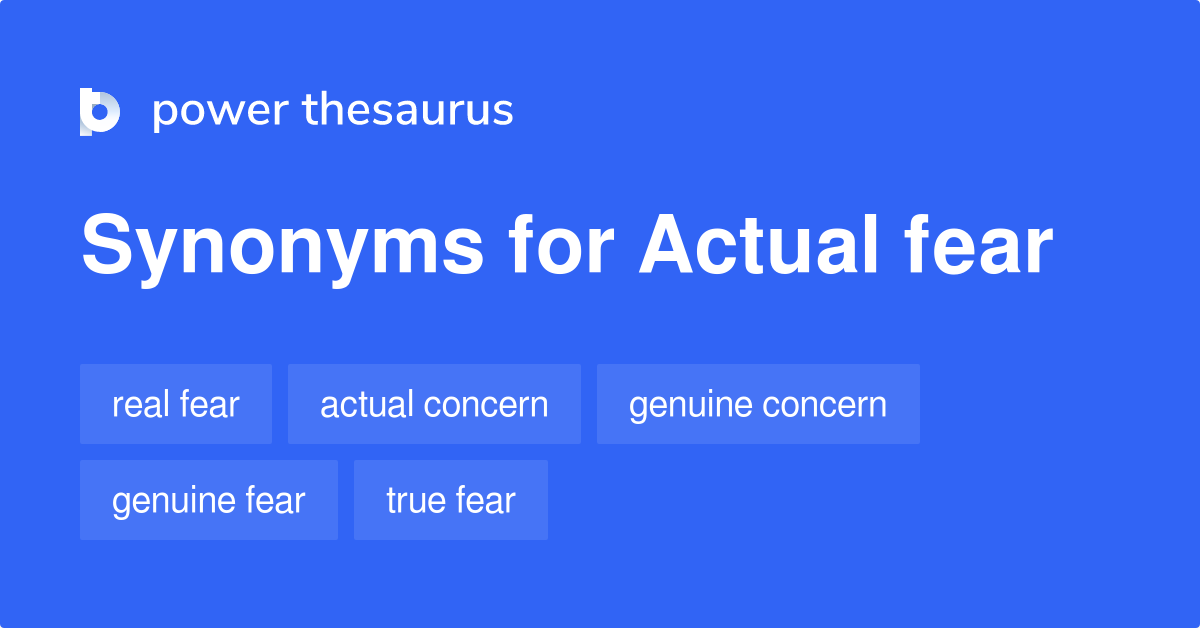 power thesaurus

Synonyms for Actual fear

real fear
actual concern
genuine concern
genuine fear
true fear